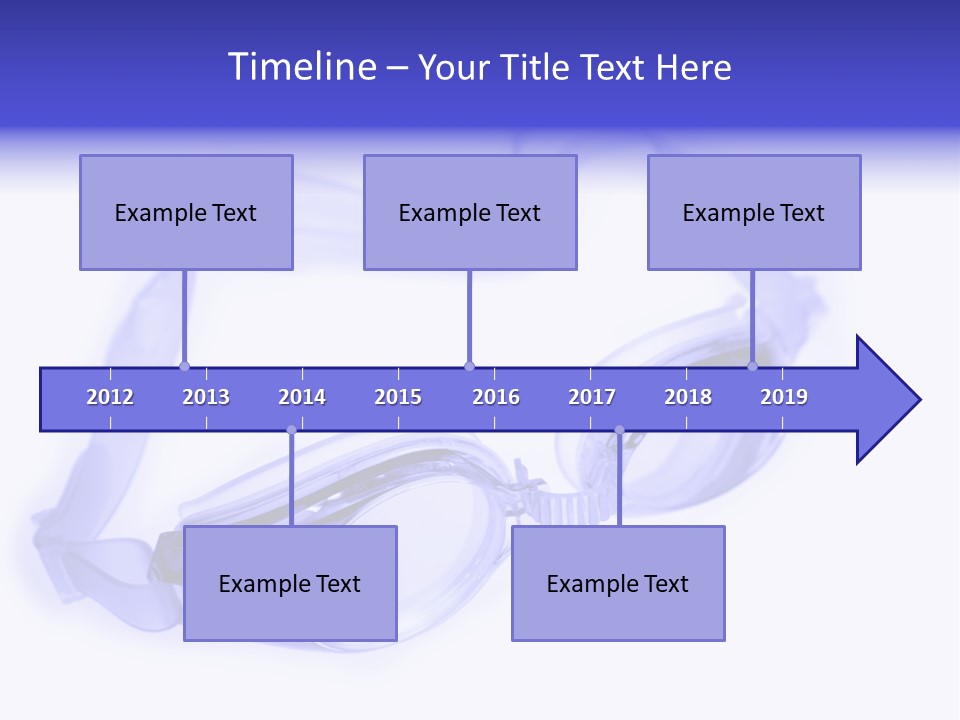 Timeline – Your Title Text Here

Example Text

Example Text

Example Text

2012 2013 2014 2015 2016 2017 2018 2019

Example Text

Example Text